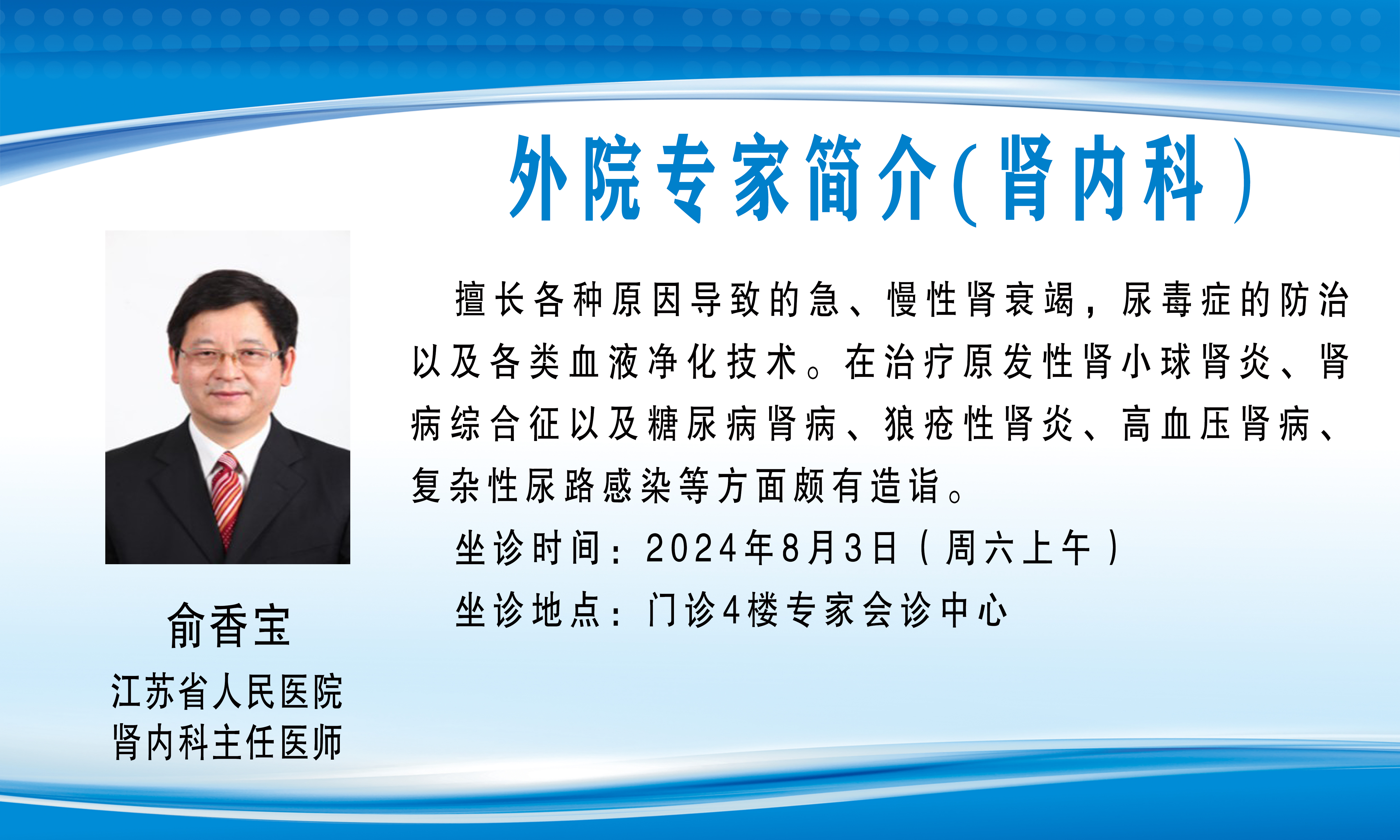 外院专家简介(肾内科)

俞香宝
江苏省人民医院
肾内科主任医师

擅长各种原因导致的急、慢性肾衰竭，尿毒症的防治以及各类血液净化技术。在治疗原发性肾小球肾炎、肾病综合征以及糖尿病肾病、狼疮性肾炎、高血压肾病、复杂性尿路感染等方面颇有造诣。

坐诊时间：2024年8月3日（周六上午）

坐诊地点：门诊4楼专家会诊中心